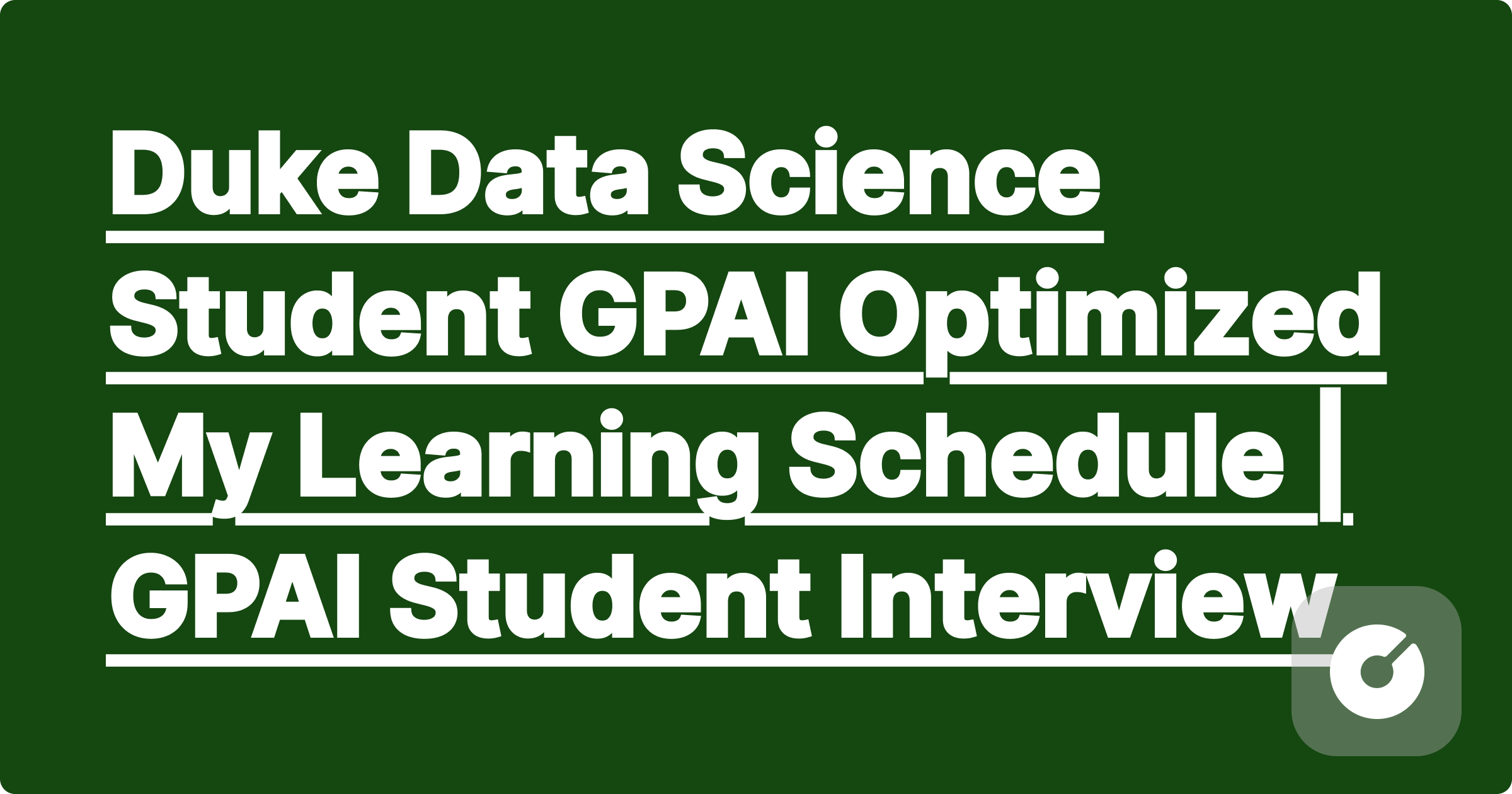 Duke Data Science Student GPAI Optimized My Learning Schedule | GPAI Student Interview